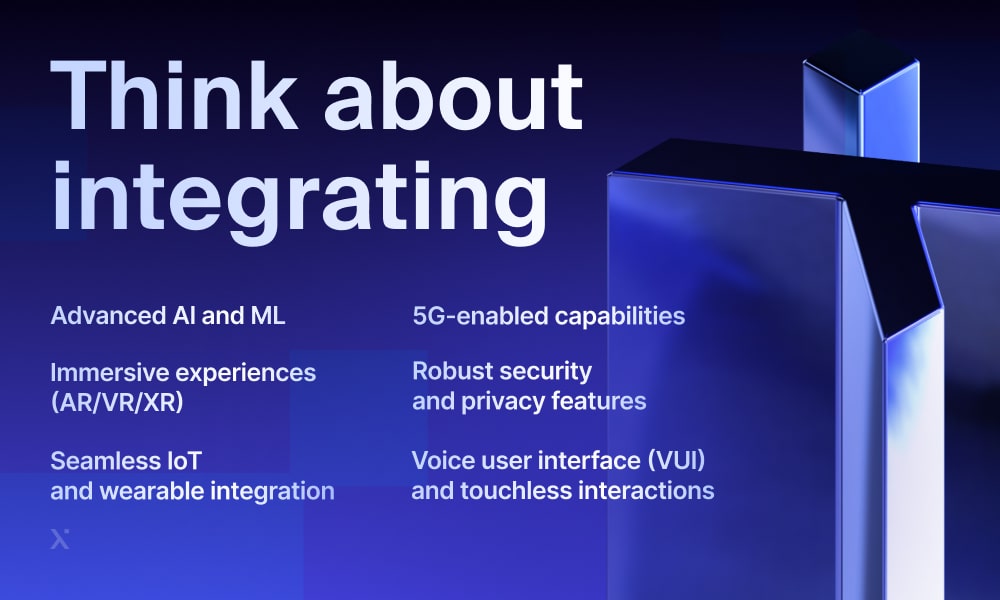 Think about integrating

Advanced AI and ML

Immersive experiences (AR/VR/XR)

Seamless IoT and wearable integration

5G-enabled capabilities

Robust security and privacy features

Voice user interface (VUI) and touchless interactions